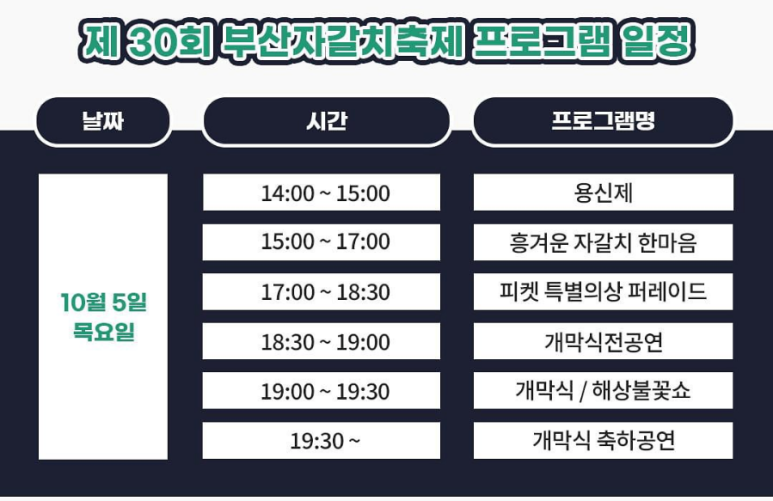 제 30회 부산자갈치축제 프로그램 일정

| 날짜 | 시간 | 프로그램명 |
|---|---|---|
| 10월 5일 목요일 | 14:00 ~ 15:00 | 용신제 |
| | 15:00 ~ 17:00 | 흥겨운 자갈치 한마음 |
| | 17:00 ~ 18:30 | 피켓 특별의상 퍼레이드 |
| | 18:30 ~ 19:00 | 개막식전공연 |
| | 19:00 ~ 19:30 | 개막식 / 해상불꽃쇼 |
| | 19:30 ~ | 개막식 축하공연 |